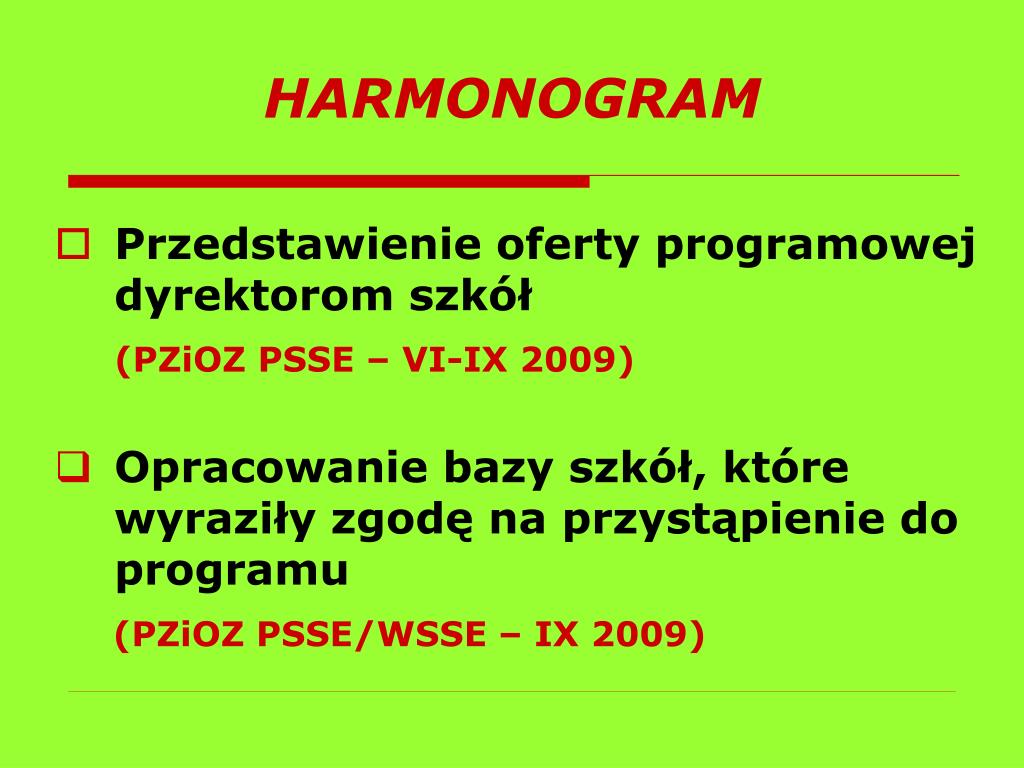 HARMONOGRAM

Przedstawienie oferty programowej dyrektorom szkół

(PZiOZ PSSE – VI-IX 2009)

Opracowanie bazy szkół, które wyraziły zgodę na przystąpienie do programu

(PZiOZ PSSE/WSSE – IX 2009)